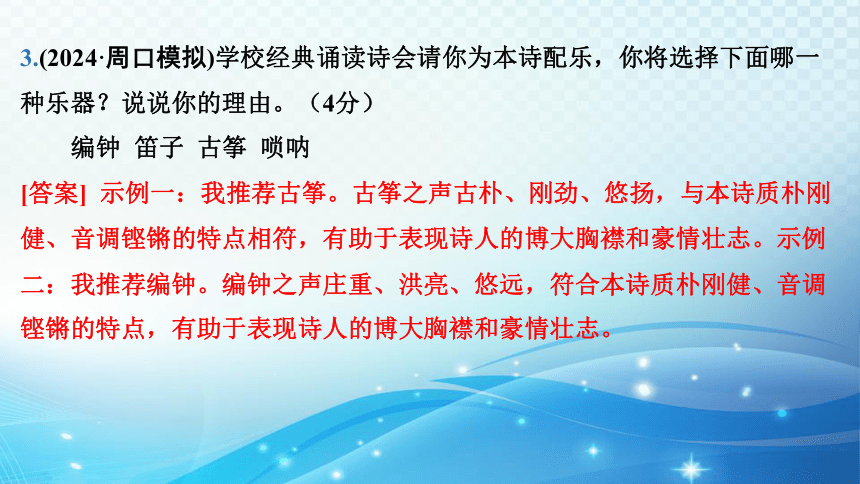 3.(2024·周口模拟)学校经典诵读诗会请你为本诗配乐，你将选择下面哪一种乐器？说说你的理由。（4分）

编钟 笛子 古筝 唢呐

[答案] 示例一：我推荐古筝。古筝之声古朴、刚劲、悠扬，与本诗质朴刚健、音调铿锵的特点相符，有助于表现诗人的博大胸襟和豪情壮志。示例二：我推荐编钟。编钟之声庄重、洪亮、悠远，符合本诗质朴刚健、音调铿锵的特点，有助于表现诗人的博大胸襟和豪情壮志。